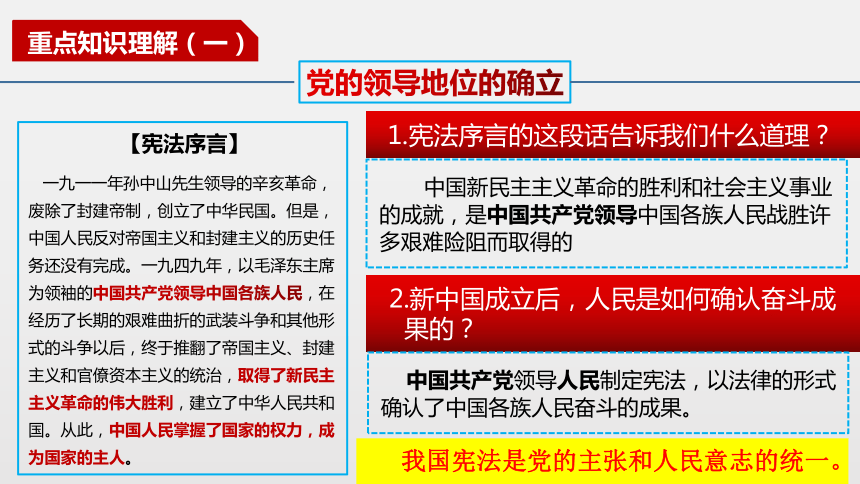 重点知识理解（一）

党的领导地位的确立

【宪法序言】

一九一一年孙中山先生领导的辛亥革命，废除了封建帝制，创立了中华民国。但是，中国人民反对帝国主义和封建主义的历史任务还没有完成。一九四九年，以毛泽东主席为领袖的中国共产党领导中国各族人民，在经历了长期的艰难曲折的武装斗争和其他形式的斗争以后，终于推翻了帝国主义、封建主义和官僚资本主义的统治，取得了新民主主义革命的伟大胜利，建立了中华人民共和国。从此，中国人民掌握了国家的权力，成为国家的主人。

1.宪法序言的这段话告诉我们什么道理？

中国新民主主义革命的胜利和社会主义事业的成就，是中国共产党领导中国各族人民战胜许多艰难险阻而取得的

2.新中国成立后，人民是如何确认奋斗成果的？

中国共产党领导人民制定宪法，以法律的形式确认了中国各族人民奋斗的成果。

我国宪法是党的主张和人民意志的统一。